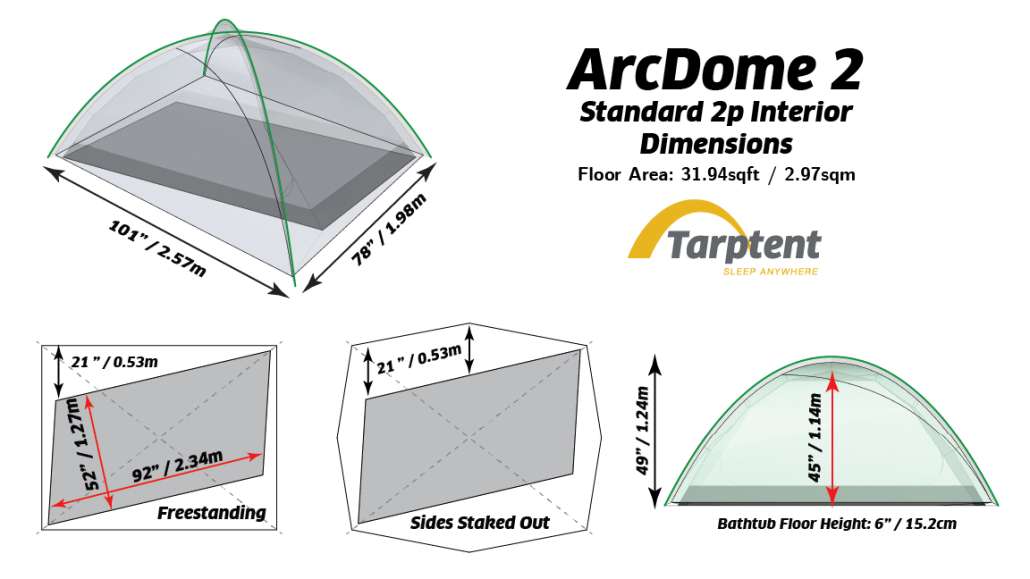 ArcDome 2
Standard 2p Interior Dimensions
Floor Area: 31.94sqft / 2.97sqm

Tarptent
SLEEP ANYWHERE

101" / 2.57m
78" / 1.98m

21" / 0.53m
52" / 1.27m
92" / 2.34m
Freestanding

21" / 0.53m
Sides Staked Out

49" / 1.24m
45" / 1.14m
Bathtub Floor Height: 6" / 15.2cm